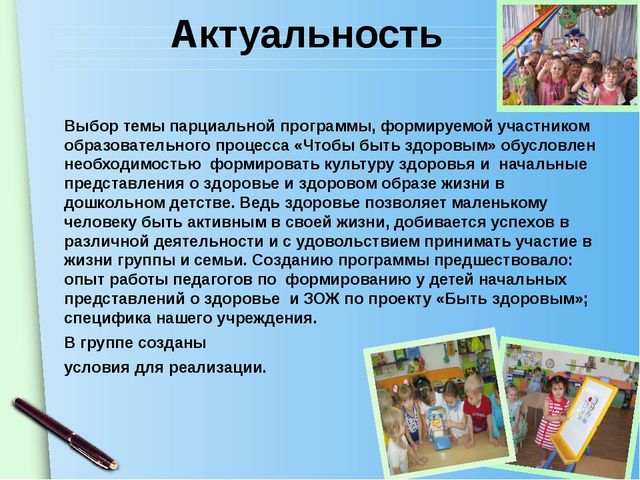 Актуальность

Выбор темы парциальной программы, формируемой участником образовательного процесса «Чтобы быть здоровым» обусловлен необходимостью формировать культуру здоровья и начальные представления о здоровье и здоровом образе жизни в дошкольном детстве. Ведь здоровье позволяет маленькому человеку быть активным в своей жизни, добивается успехов в различной деятельности и с удовольствием принимать участие в жизни группы и семьи. Созданию программы предшествовало: опыт работы педагогов по формированию у детей начальных представлений о здоровье и ЗОЖ по проекту «Быть здоровым»; специфика нашего учреждения.

В группе созданы

условия для реализации.